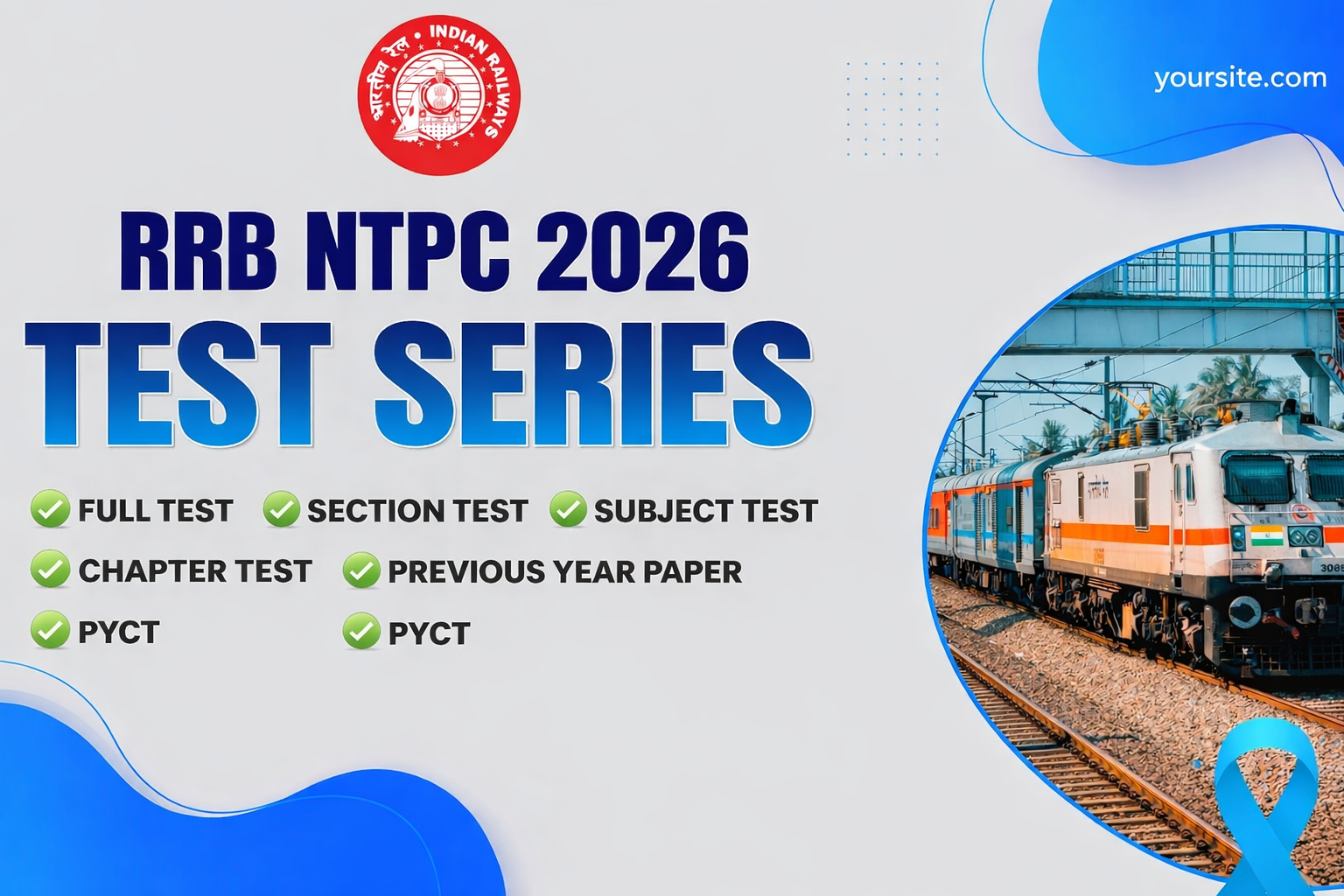 भारतीय रेल • INDIAN RAILWAYS

yoursite.com

RRB NTPC 2026
TEST SERIES

FULL TEST
SECTION TEST
SUBJECT TEST
CHAPTER TEST
PREVIOUS YEAR PAPER
PYCT
PYCT

3085